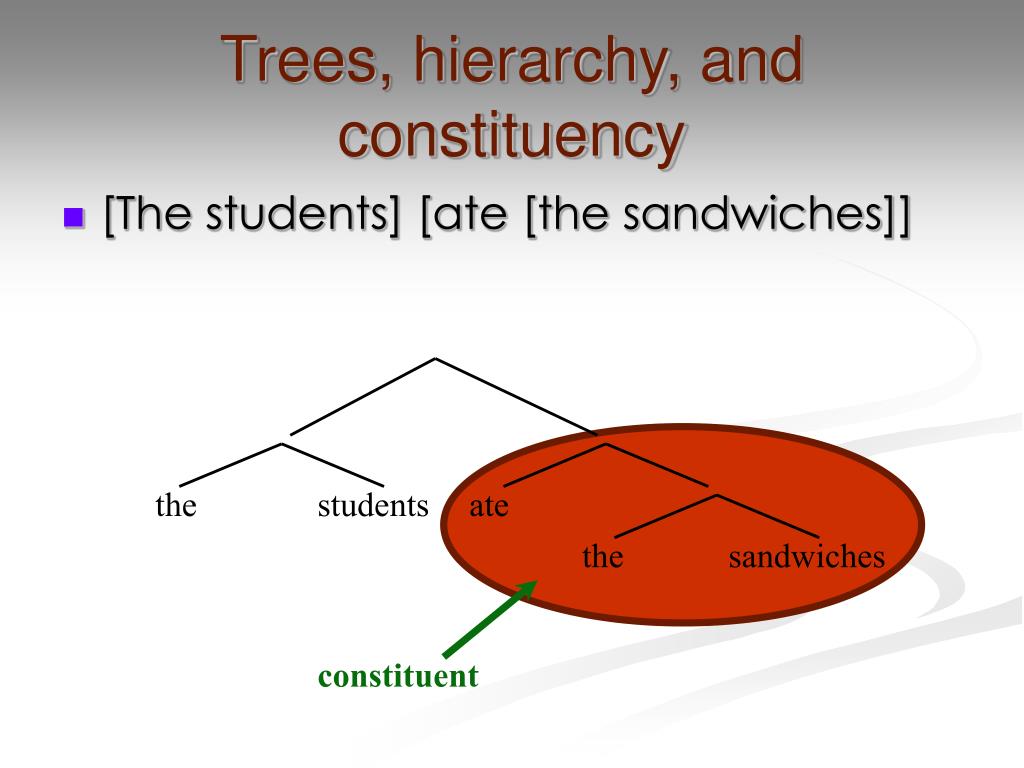 Trees, hierarchy, and constituency

[The students] [ate [the sandwiches]]

the students ate

the sandwiches

constituent